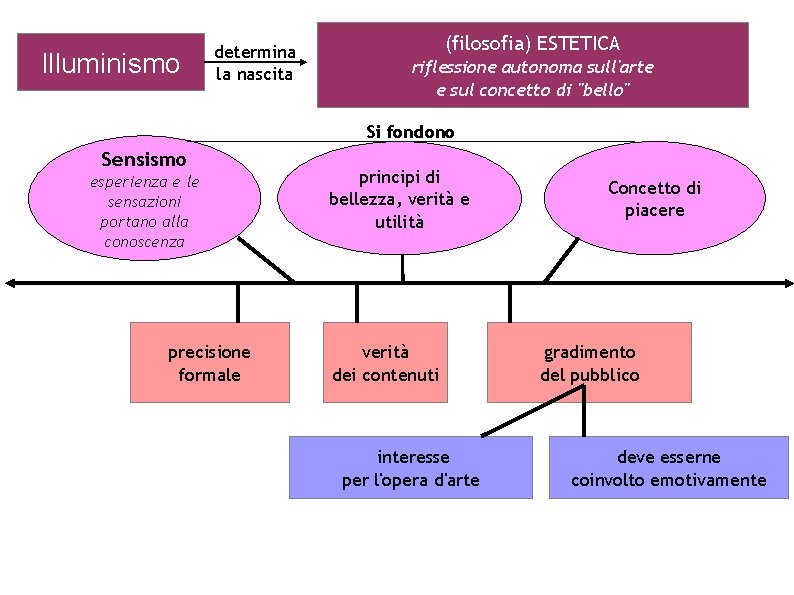 Illuminismo

determina
la nascita

(filosofia) ESTETICA
riflessione autonoma sull'arte
e sul concetto di "bello"

Si fondono

Sensismo
esperienza e le sensazioni portano alla conoscenza

principi di bellezza, verità e utilità

Concetto di piacere

precisione formale

verità dei contenuti

gradimento del pubblico

interesse per l'opera d'arte

deve esserne coinvolto emotivamente